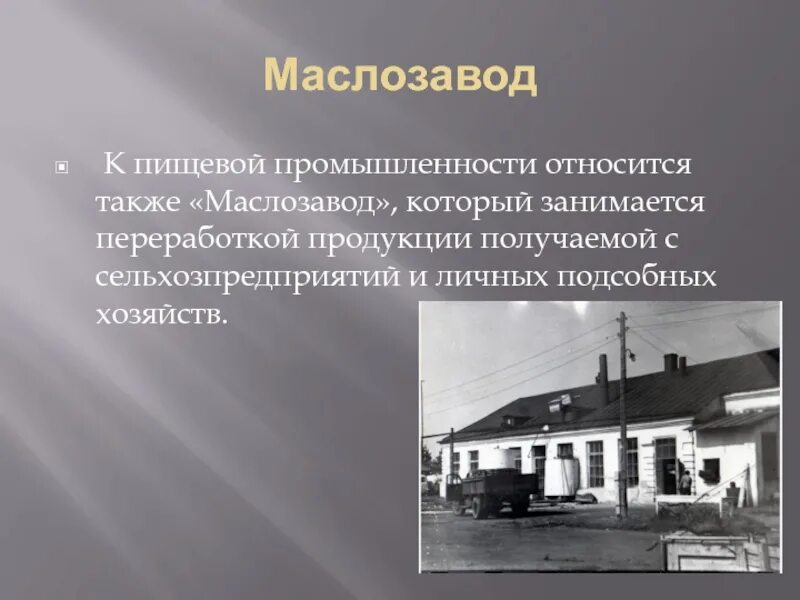 Маслозавод

К пищевой промышленности относится также «Маслозавод», который занимается переработкой продукции получаемой с сельхозпредприятий и личных подсобных хозяйств.